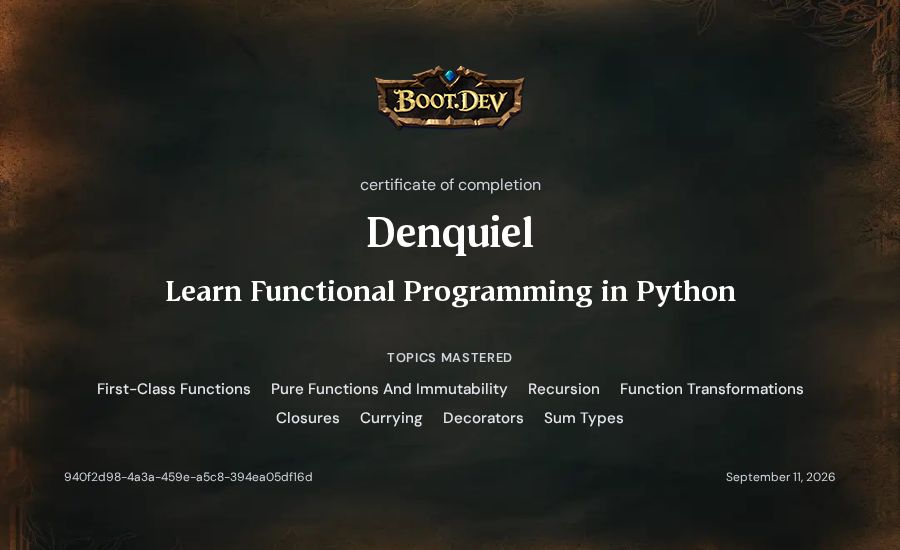 BOOT.DEV

certificate of completion

Denquiel

Learn Functional Programming in Python

TOPICS MASTERED

First-Class Functions Pure Functions And Immutability Recursion Function Transformations Closures Currying Decorators Sum Types

940f2d98-4a3a-459e-a5c8-394ea05df16d

September 11, 2026